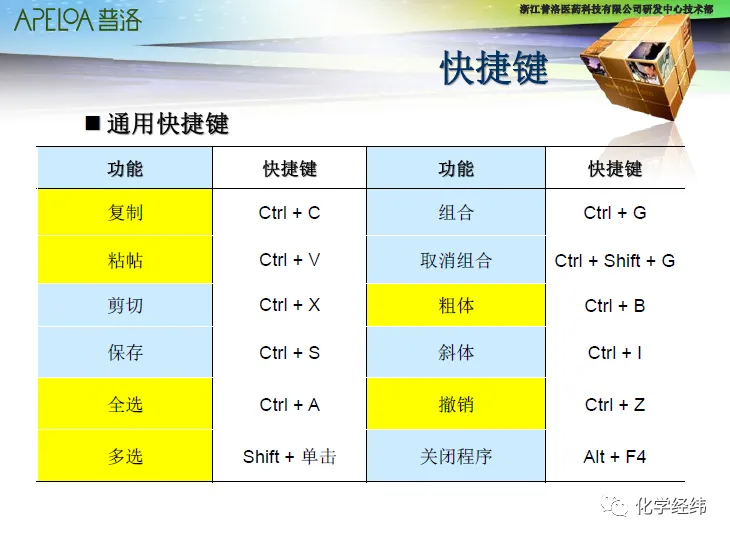 APELOA 普洛

浙江普洛医药科技有限公司研发中心技术部

快捷键

■ 通用快捷键

| 功能 | 快捷键 | 功能 | 快捷键 |
|---|---|---|---|
| 复制 | Ctrl + C | 组合 | Ctrl + G |
| 粘帖 | Ctrl + V | 取消组合 | Ctrl + Shift + G |
| 剪切 | Ctrl + X | 粗体 | Ctrl + B |
| 保存 | Ctrl + S | 斜体 | Ctrl + I |
| 全选 | Ctrl + A | 撤销 | Ctrl + Z |
| 多选 | Shift + 单击 | 关闭程序 | Alt + F4 |

化学经纬